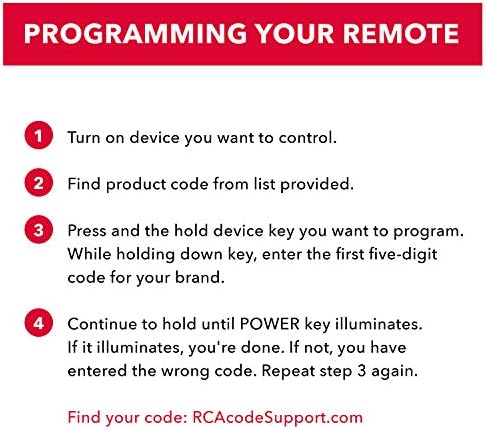 PROGRAMMING YOUR REMOTE

1 Turn on device you want to control.

2 Find product code from list provided.

3 Press and the hold device key you want to program. While holding down key, enter the first five-digit code for your brand.

4 Continue to hold until POWER key illuminates. If it illuminates, you're done. If not, you have entered the wrong code. Repeat step 3 again.

Find your code: RCAcodeSupport.com